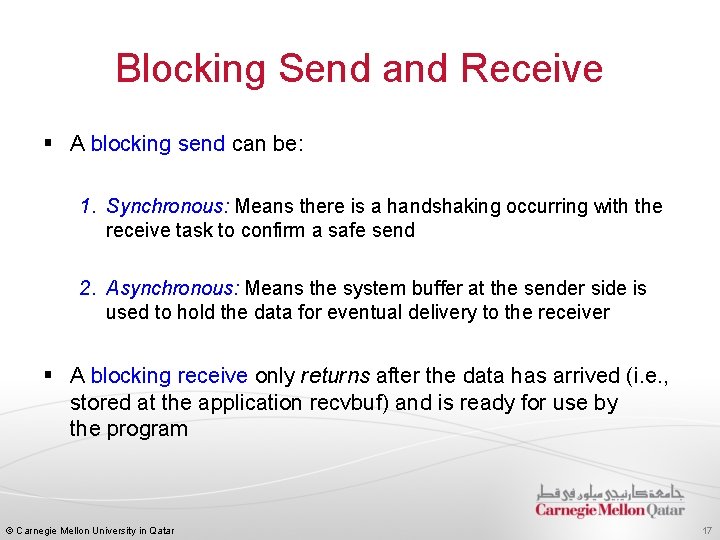 Blocking Send and Receive

▪ A blocking send can be:

1. Synchronous: Means there is a handshaking occurring with the receive task to confirm a safe send

2. Asynchronous: Means the system buffer at the sender side is used to hold the data for eventual delivery to the receiver

▪ A blocking receive only returns after the data has arrived (i.e., stored at the application recvbuf) and is ready for use by the program

جامعة كارنيجي ميلون في قطر
Carnegie Mellon Qatar

© Carnegie Mellon University in Qatar

17